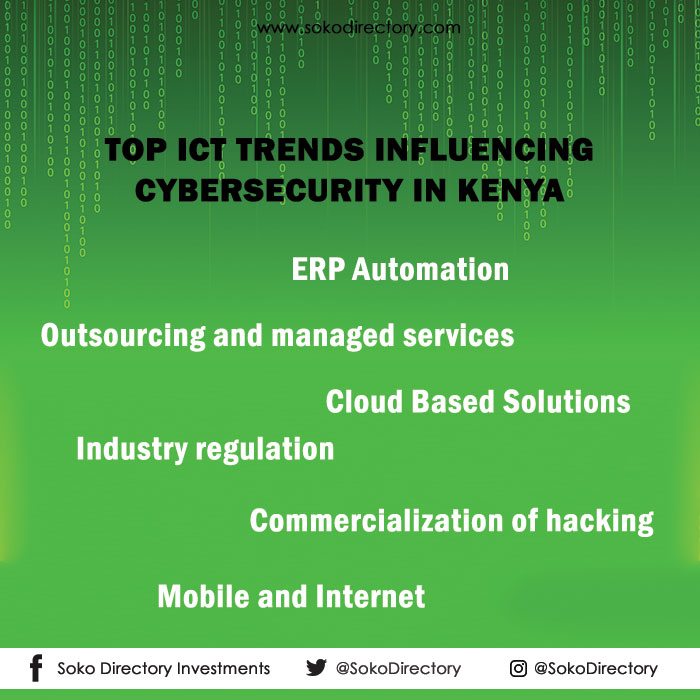 www.sokodirectory.com

TOP ICT TRENDS INFLUENCING CYBERSECURITY IN KENYA

ERP Automation

Outsourcing and managed services

Cloud Based Solutions

Industry regulation

Commercialization of hacking

Mobile and Internet

Soko Directory Investments @SokoDirectory @SokoDirectory